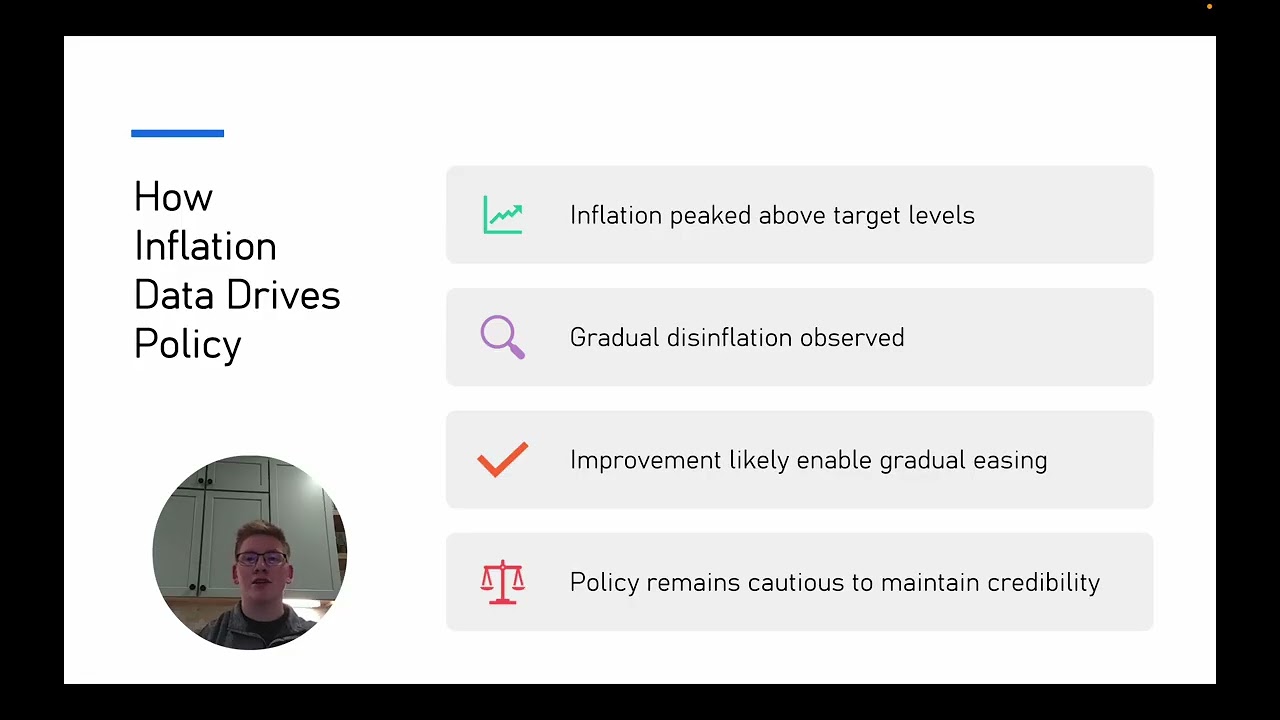 How Inflation Data Drives Policy

Inflation peaked above target levels

Gradual disinflation observed

Improvement likely enable gradual easing

Policy remains cautious to maintain credibility